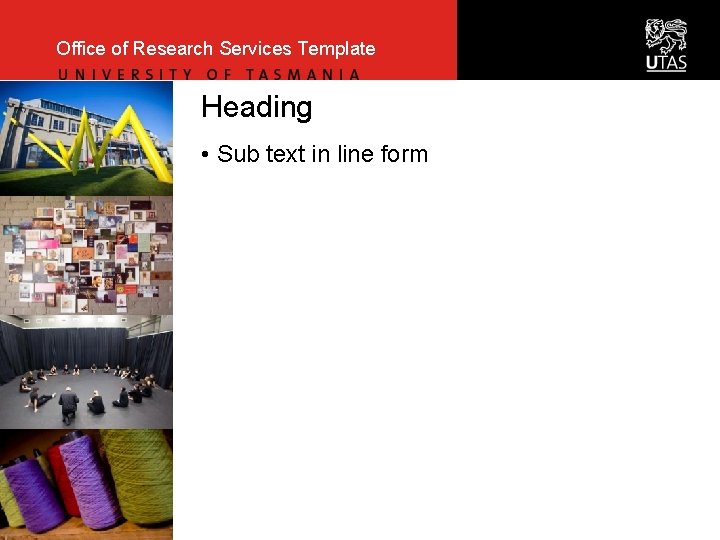 Office of Research Services Template
UNIVERSITY OF TASMANIA

UTAS

Heading

• Sub text in line form